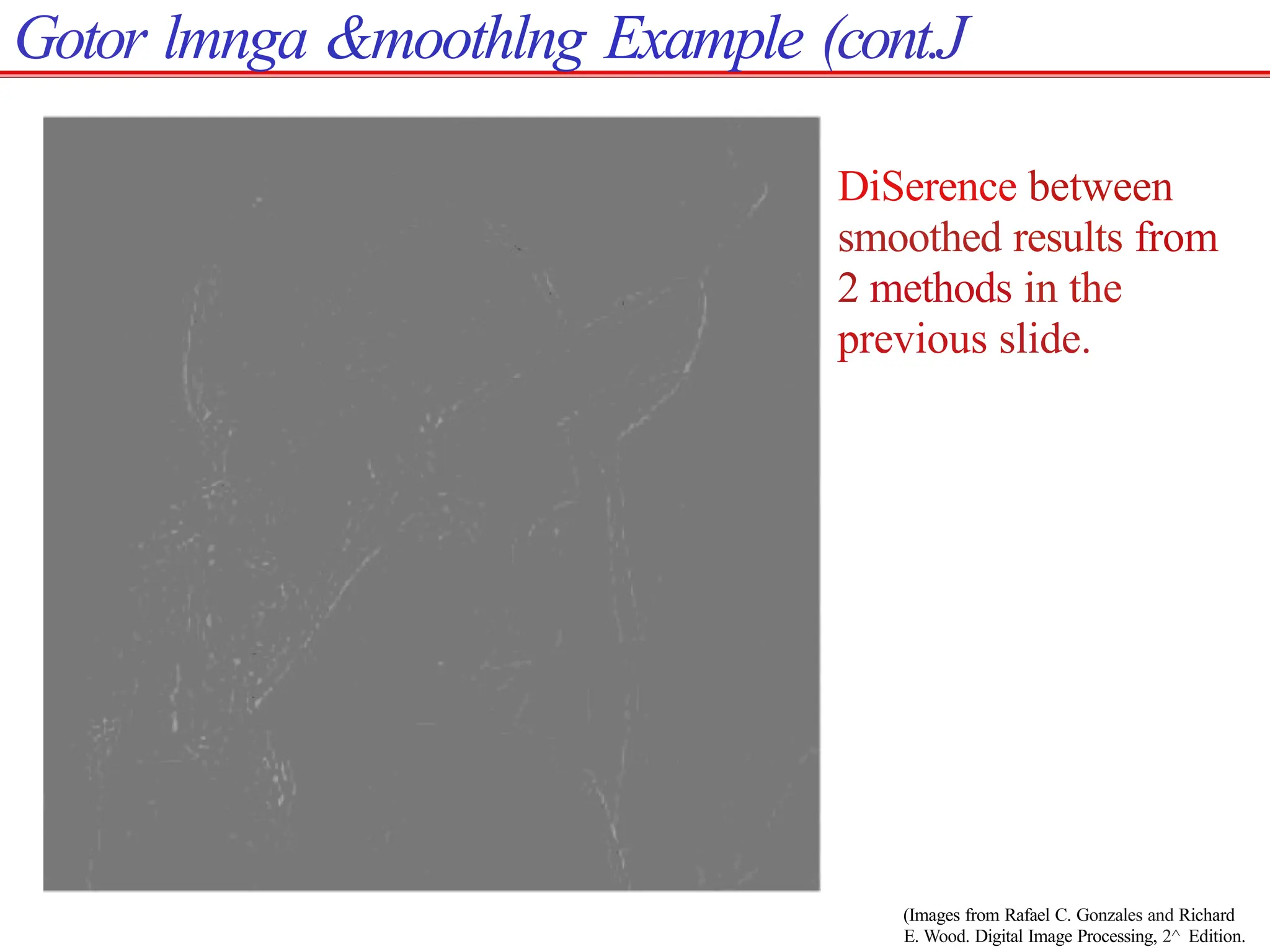 Gotor lmnga &moothlng Example (cont.J

DiSerence between smoothed results from 2 methods in the previous slide.

(Images from Rafael C. Gonzales and Richard E. Wood. Digital Image Processing, 2^ Edition.